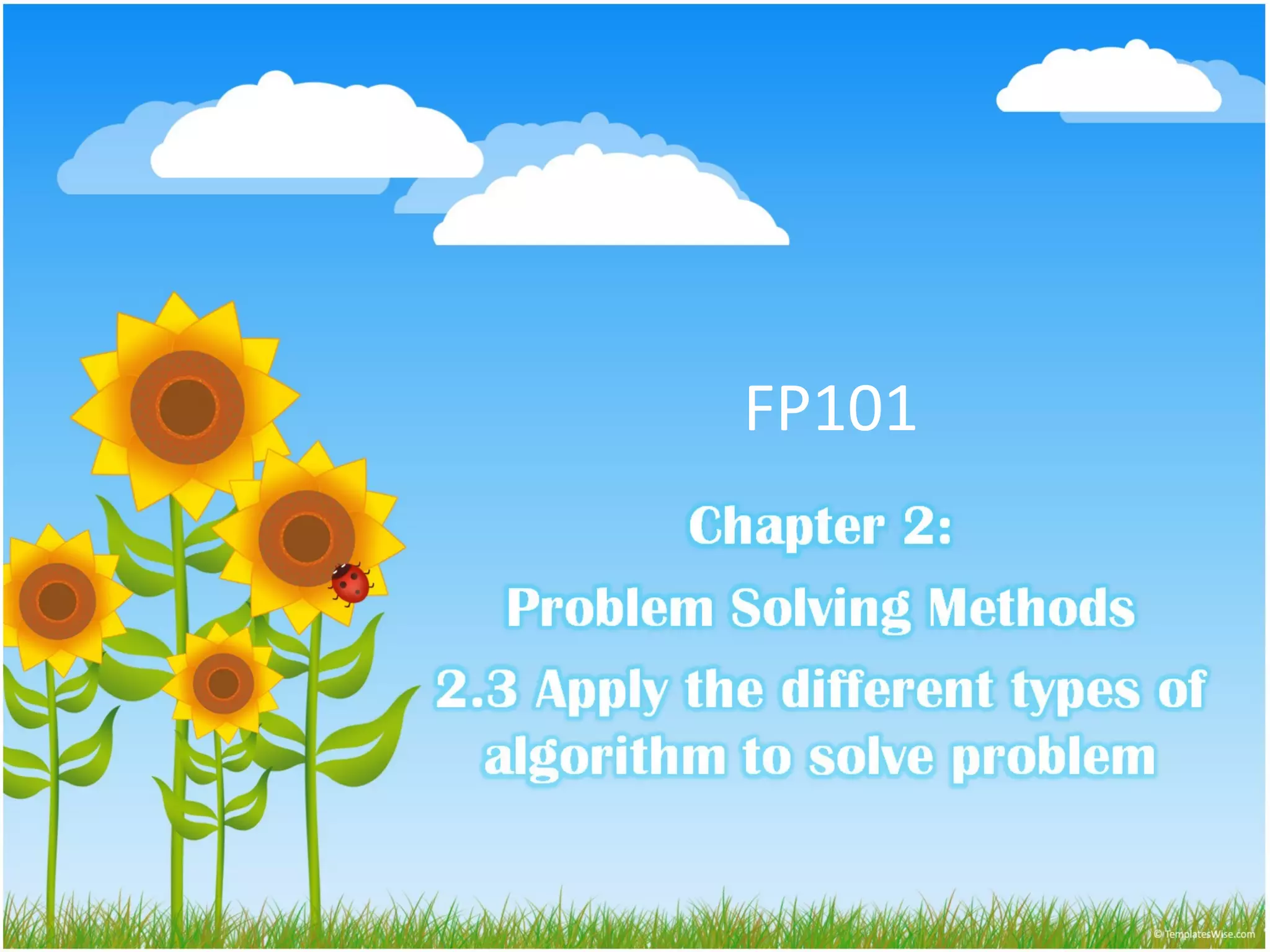 FP101

Chapter 2:

Problem Solving Methods

2.3 Apply the different types of algorithm to solve problem

© TemplatesWise.com